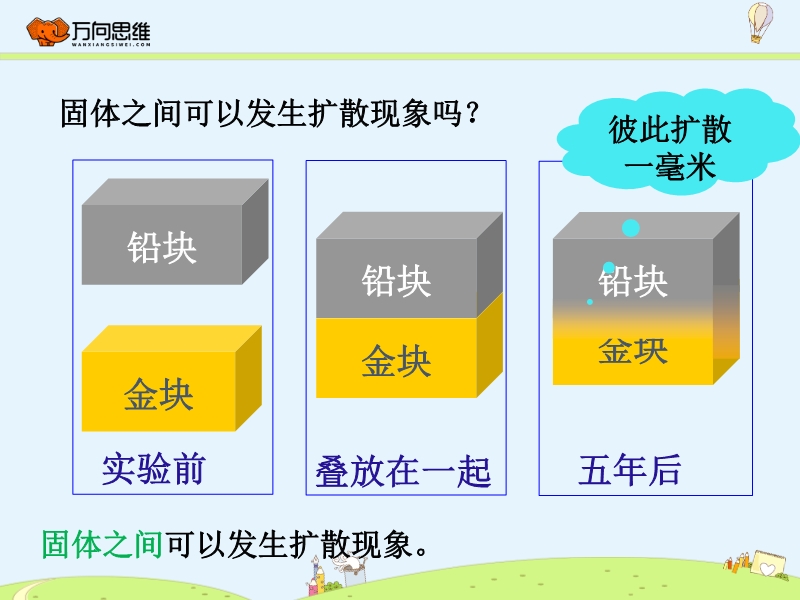 万向思维
WANXIANGSIWEI.COM

固体之间可以发生扩散现象吗？

彼此扩散一毫米

铅块

金块

实验前

铅块

金块

叠放在一起

铅块

金块

五年后

固体之间可以发生扩散现象。